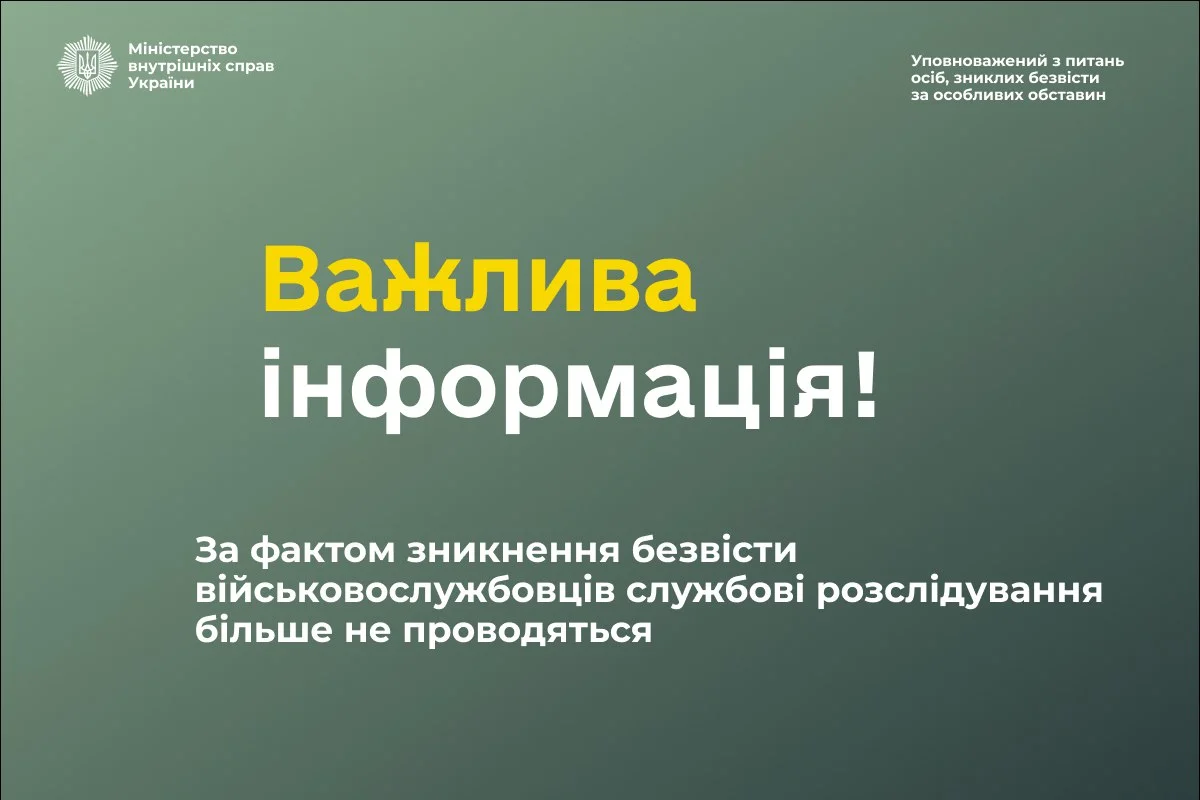 Міністерство внутрішніх справ України

Уповноважений з питань осіб, зниклих безвісти за особливих обставин

Важлива інформація!

За фактом зникнення безвісти військовослужбовців службові розслідування більше не проводяться